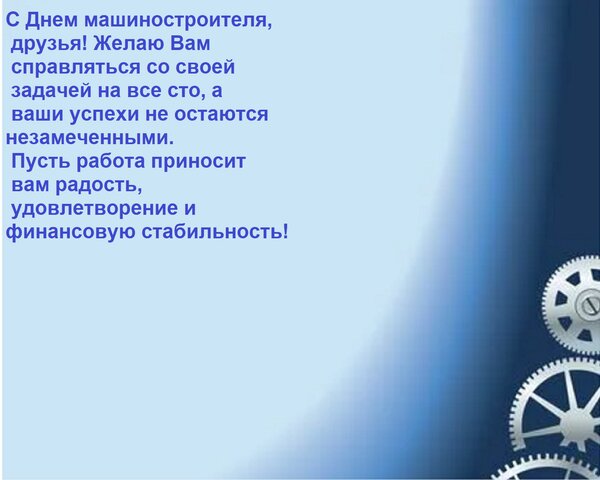 С Днем машиностроителя, друзья! Желаю Вам справляться со своей задачей на все сто, а ваши успехи не остаются незамеченными.
Пусть работа приносит вам радость, удовлетворение и финансовую стабильность!